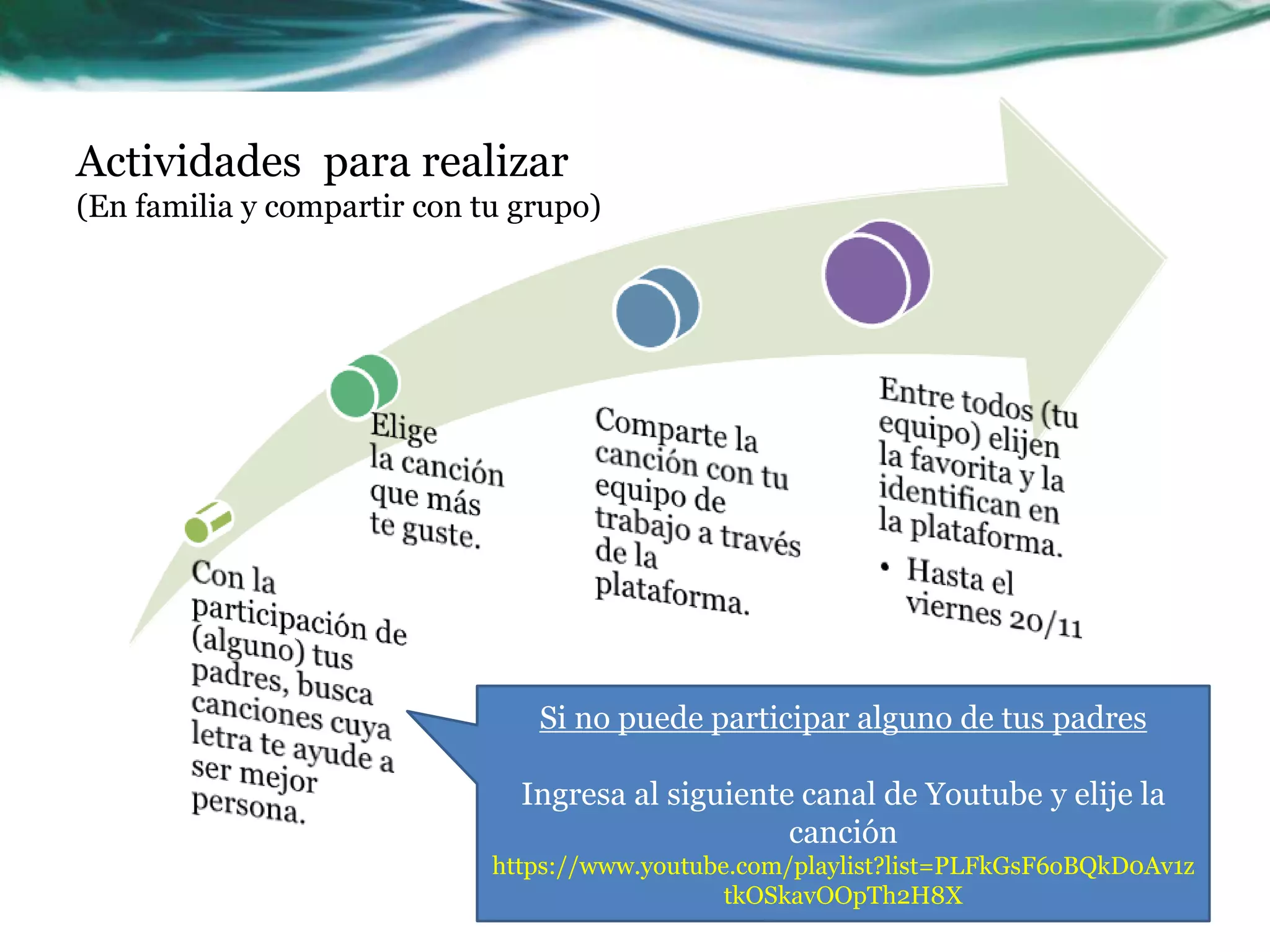 Actividades para realizar
(En familia y compartir con tu grupo)

Con la participación de (alguno) tus padres, busca canciones cuya letra te ayude a ser mejor persona.

Elige la canción que más te guste.

Comparte la canción con tu equipo de trabajo a través de la plataforma.

Entre todos (tu equipo) elijen la favorita y la identifican en la plataforma.

• Hasta el viernes 20/11

Si no puede participar alguno de tus padres

Ingresa al siguiente canal de Youtube y elije la canción
https://www.youtube.com/playlist?list=PLFkGsF60BQkD0Av1ztkOSkavOOpTh2H8X